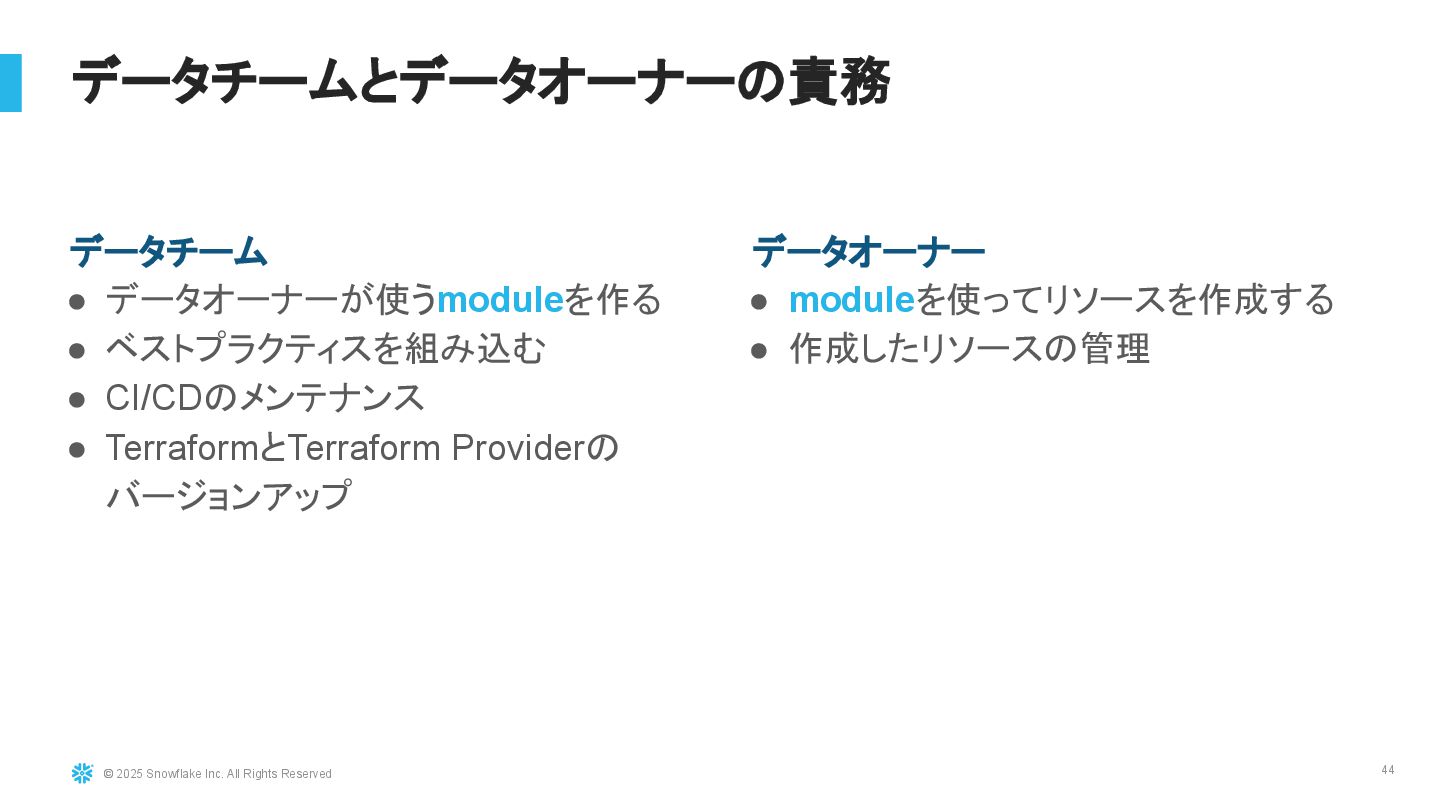 データチームとデータオーナーの責務

データチーム
● データオーナーが使うmoduleを作る
● ベストプラクティスを組み込む
● CI/CDのメンテナンス
● TerraformとTerraform Providerのバージョンアップ

データオーナー
● moduleを使ってリソースを作成する
● 作成したリソースの管理

© 2025 Snowflake Inc. All Rights Reserved

44